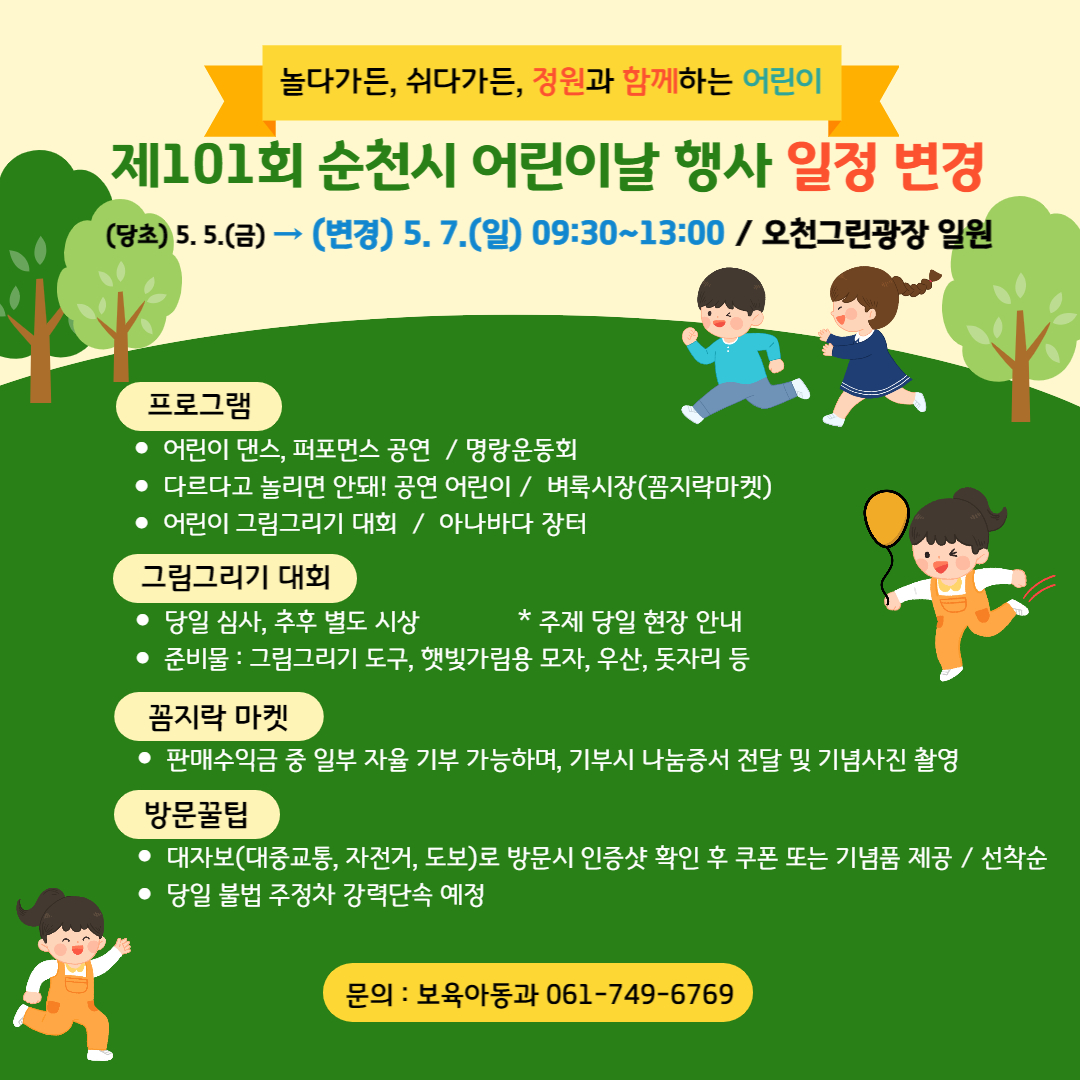 놀다가든, 쉬다가든, 정원과 함께하는 어린이

제101회 순천시 어린이날 행사 일정 변경

(당초) 5. 5.(금) → (변경) 5. 7.(일) 09:30~13:00 / 오천그린광장 일원

프로그램

● 어린이 댄스, 퍼포먼스 공연 / 명랑운동회
● 다르다고 놀리면 안돼! 공연 어린이 / 벼룩시장(꼼지락마켓)
● 어린이 그림그리기 대회 / 아나바다 장터

그림그리기 대회

● 당일 심사, 추후 별도 시상 * 주제 당일 현장 안내
● 준비물 : 그림그리기 도구, 햇빛가림용 모자, 우산, 돗자리 등

꼼지락 마켓

● 판매수익금 중 일부 자율 기부 가능하며, 기부시 나눔증서 전달 및 기념사진 촬영

방문꿀팁

● 대자보(대중교통, 자전거, 도보)로 방문시 인증샷 확인 후 쿠폰 또는 기념품 제공 / 선착순
● 당일 불법 주정차 강력단속 예정

문의 : 보육아동과 061-749-6769